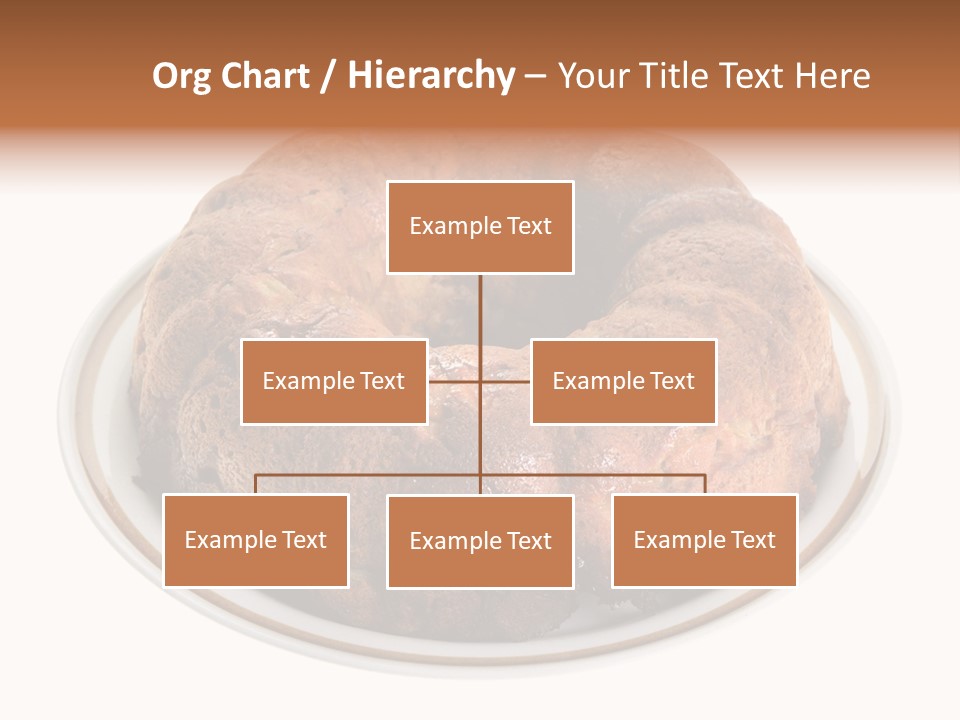 Org Chart / Hierarchy – Your Title Text Here

Example Text

Example Text

Example Text

Example Text

Example Text

Example Text